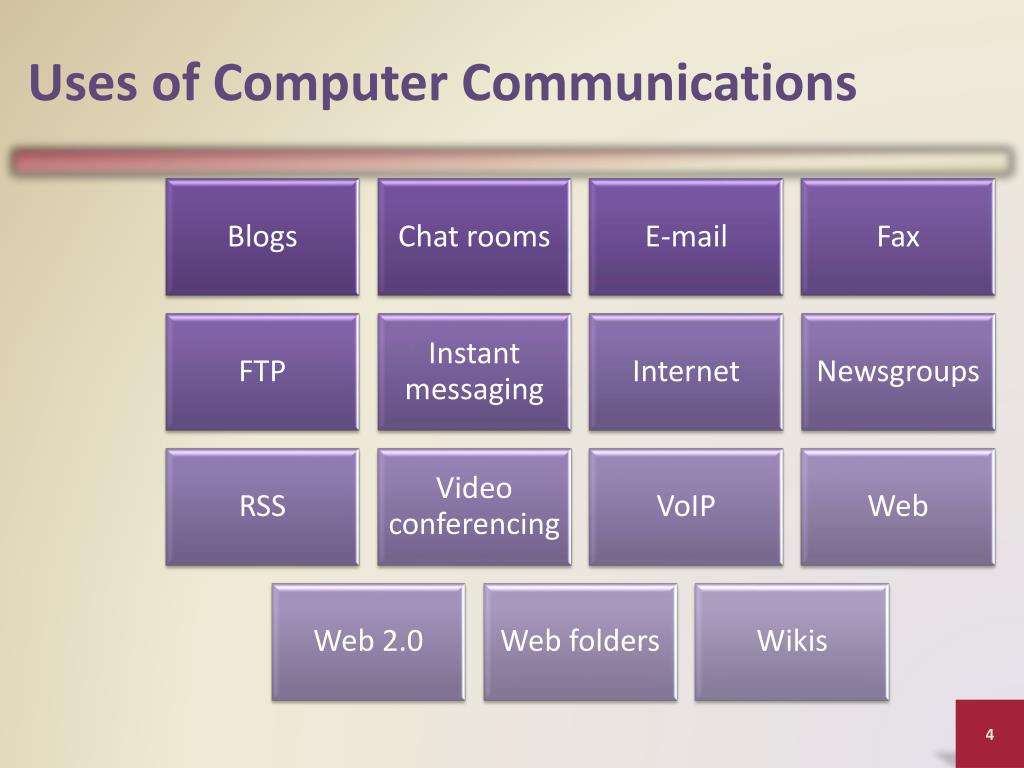 Uses of Computer Communications

Blogs

Chat rooms

E-mail

Fax

FTP

Instant messaging

Internet

Newsgroups

RSS

Video conferencing

VoIP

Web

Web 2.0

Web folders

Wikis

4